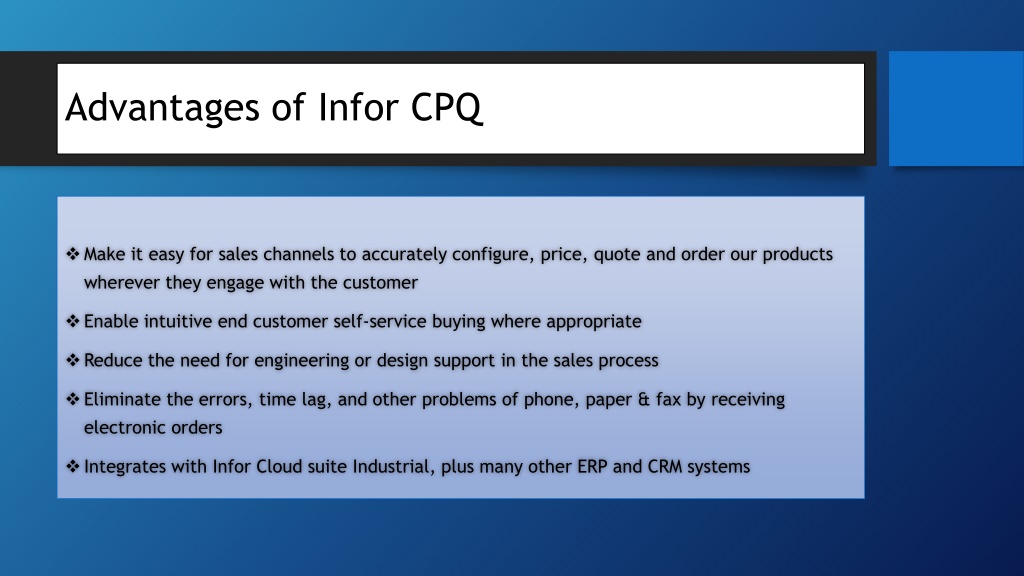 Advantages of Infor CPQ

❖ Make it easy for sales channels to accurately configure, price, quote and order our products wherever they engage with the customer

❖ Enable intuitive end customer self-service buying where appropriate

❖ Reduce the need for engineering or design support in the sales process

❖ Eliminate the errors, time lag, and other problems of phone, paper & fax by receiving electronic orders

❖ Integrates with Infor Cloud suite Industrial, plus many other ERP and CRM systems